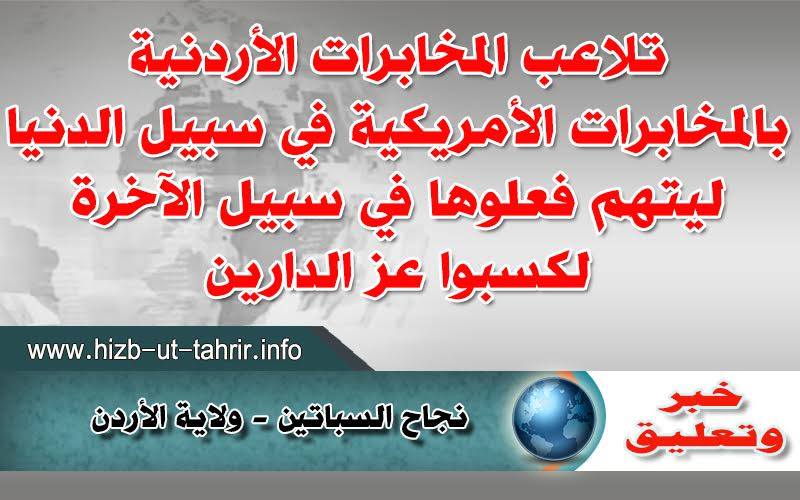 تلاعب المخابرات الأردنية بالمخابرات الأمريكية في سبيل الدنيا ليتهم فعلوها في سبيل الآخرة لكسبوا عز الدارين

www.hizb-ut-tahrir.info

خبر وتعليق

نجاح السباتين - ولاية الأردن